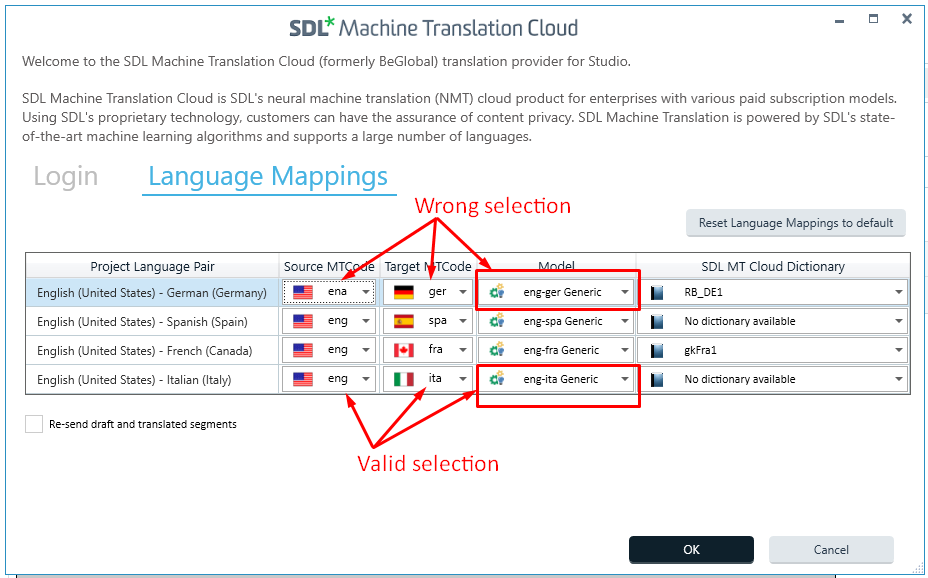 SDL* Machine Translation Cloud

Welcome to the SDL Machine Translation Cloud (formerly BeGlobal) translation provider for Studio.

SDL Machine Translation Cloud is SDL's neural machine translation (NMT) cloud product for enterprises with various paid subscription models. Using SDL's proprietary technology, customers can have the assurance of content privacy. SDL Machine Translation is powered by SDL's state-of-the-art machine learning algorithms and supports a large number of languages.

Login Language Mappings

Wrong selection

Reset Language Mappings to default

| Project Language Pair | Source MTCode | Target MTCode | Model | SDL MT Cloud Dictionary |
|---|---|---|---|---|
| English (United States) - German (Germany) | ena | ger | eng-ger Generic | RB_DE1 |
| English (United States) - Spanish (Spain) | eng | spa | eng-spa Generic | No dictionary available |
| English (United States) - French (Canada) | eng | fra | eng-fra Generic | gkFra1 |
| English (United States) - Italian (Italy) | eng | ita | eng-ita Generic | No dictionary available |

Re-send draft and translated segments

Valid selection

OK Cancel